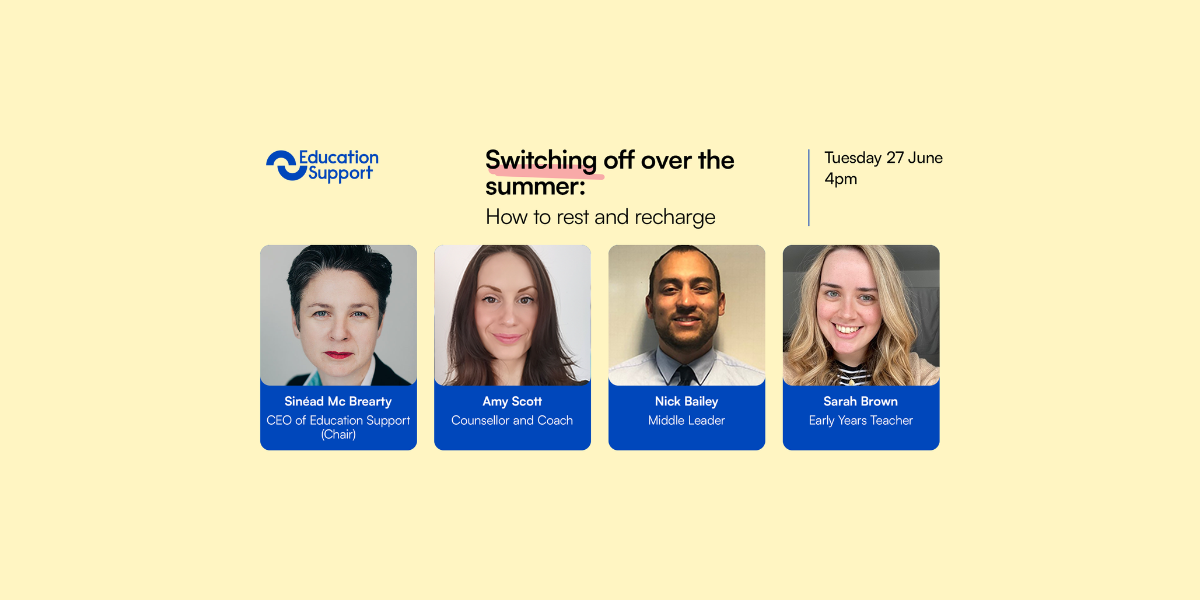 Education Support

Switching off over the summer:
How to rest and recharge

Tuesday 27 June
4pm

Sinéad Mc Brearty
CEO of Education Support (Chair)

Amy Scott
Counsellor and Coach

Nick Bailey
Middle Leader

Sarah Brown
Early Years Teacher